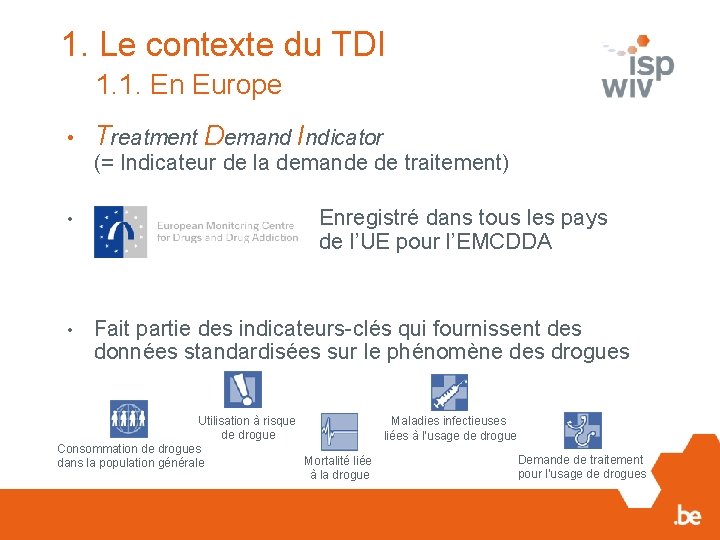 1. Le contexte du TDI

1.1. En Europe

isp wiv

• Treatment Demand Indicator (= Indicateur de la demande de traitement)

• European Monitoring Centre for Drugs and Drug Addiction

Enregistré dans tous les pays de l'UE pour l'EMCDDA

• Fait partie des indicateurs-clés qui fournissent des données standardisées sur le phénomène des drogues

Consommation de drogues dans la population générale

Utilisation à risque de drogue

Mortalité liée à la drogue

Maladies infectieuses liées à l'usage de drogue

Demande de traitement pour l'usage de drogues

.be